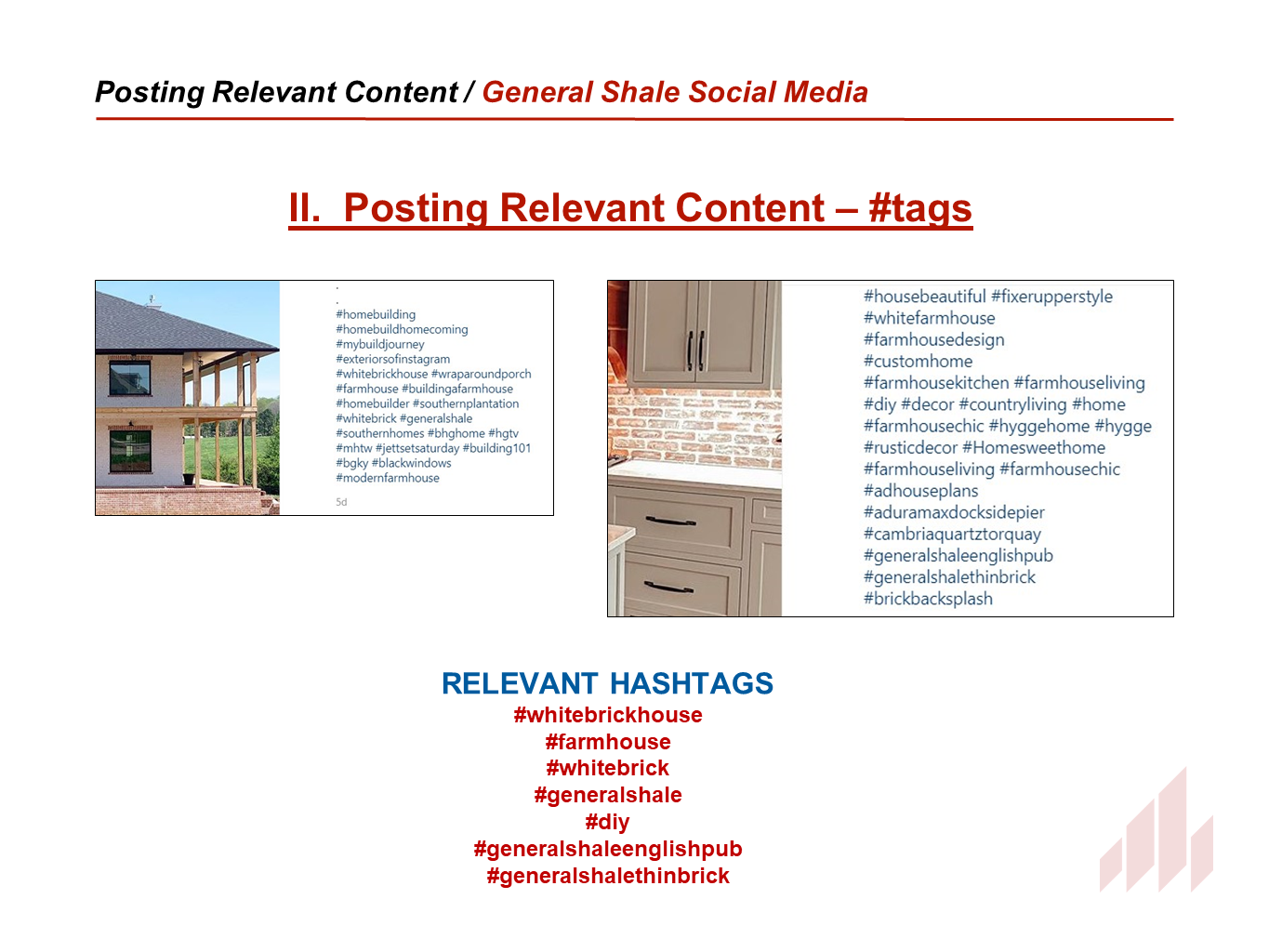 Posting Relevant Content / General Shale Social Media

II. Posting Relevant Content – #tags

.
.
#homebuilding
#homebuildhomecoming
#mybuildjourney
#exteriorsofinstagram
#whitebrickhouse #wraparoundporch
#farmhouse #buildingafarmhouse
#homebuilder #southernplantation
#whitebrick #generalshale
#southernhomes #bhghome #hgtv
#mhtw #jettsetsaturday #building101
#bgky #blackwindows
#modernfarmhouse
5d

#housebeautiful #fixerupperstyle
#whitefarmhouse
#farmhousedesign
#customhome
#farmhousekitchen #farmhouseliving
#diy #decor #countryliving #home
#farmhousechic #hyggehome #hygge
#rusticdecor #Homesweethome
#farmhouseliving #farmhousechic
#adhouseplans
#aduramaxdocksidepier
#cambriaquartztorquay
#generalshaleenglishpub
#generalshalethinbrick
#brickbacksplash

RELEVANT HASHTAGS
#whitebrickhouse
#farmhouse
#whitebrick
#generalshale
#diy
#generalshaleenglishpub
#generalshalethinbrick